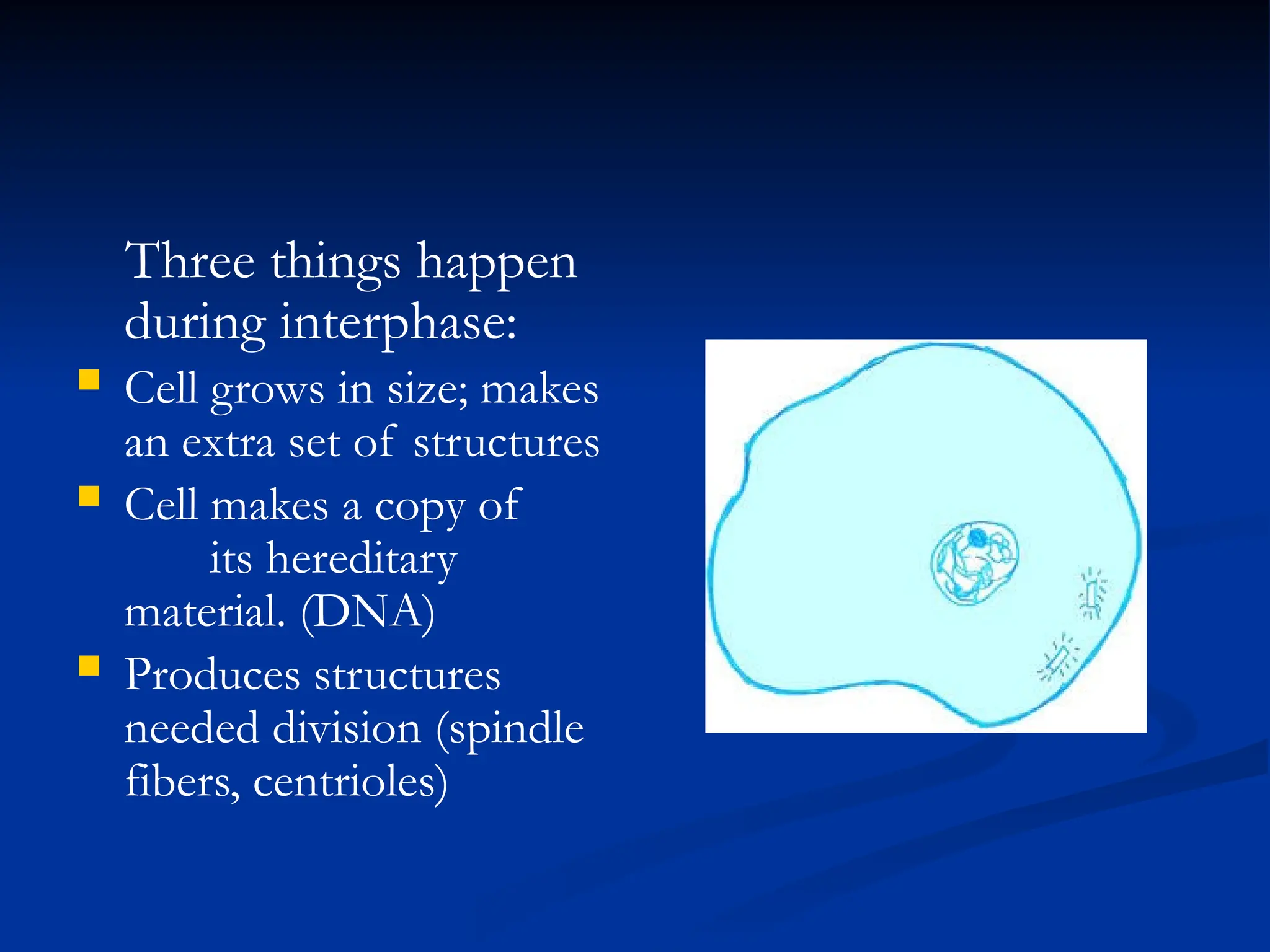 Three things happen during interphase:

- Cell grows in size; makes an extra set of structures
- Cell makes a copy of its hereditary material. (DNA)
- Produces structures needed division (spindle fibers, centrioles)